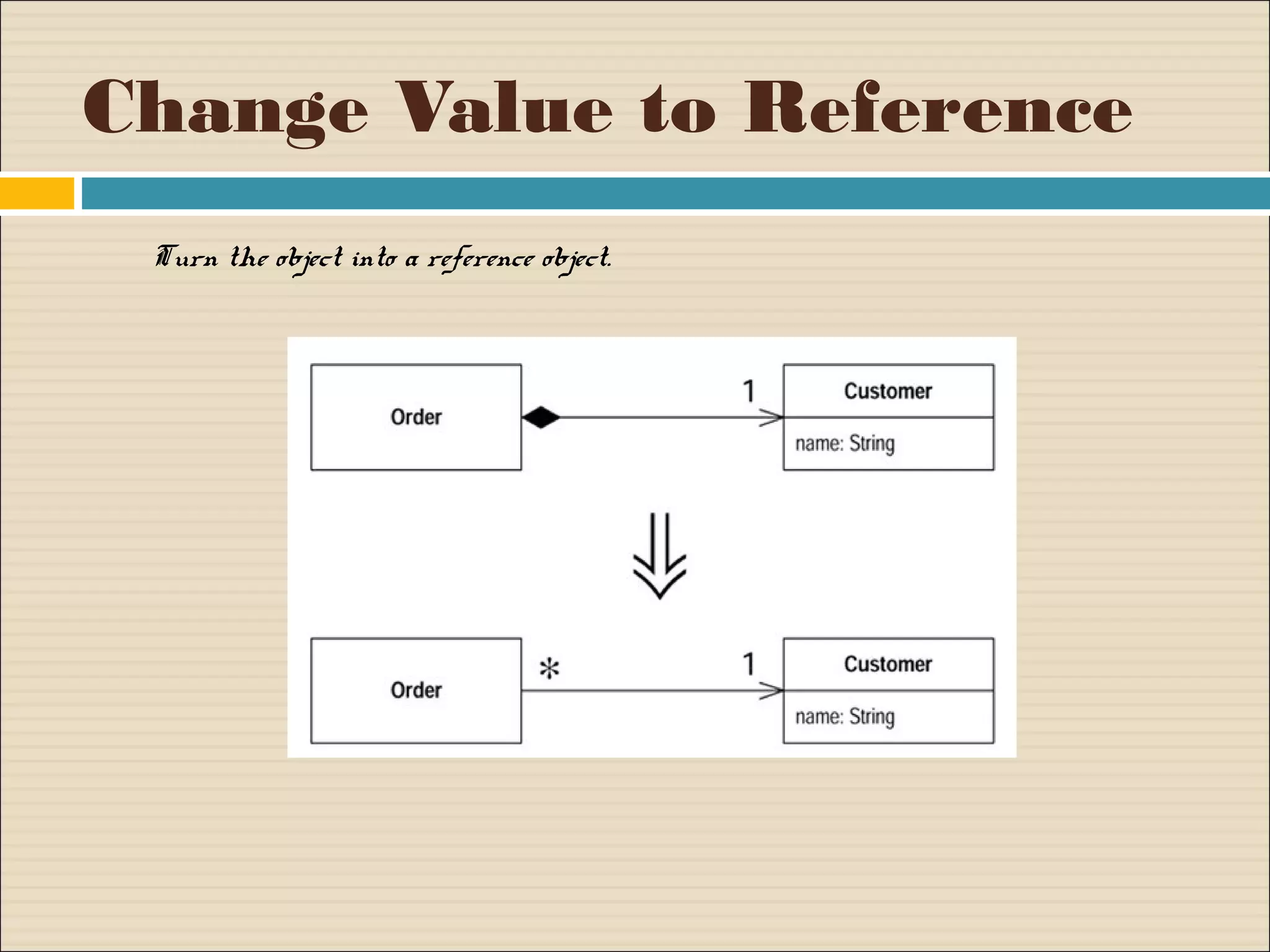 Change Value to Reference

Turn the object into a reference object.

Order

1

Customer

name: String

Order

*

1

Customer

name: String